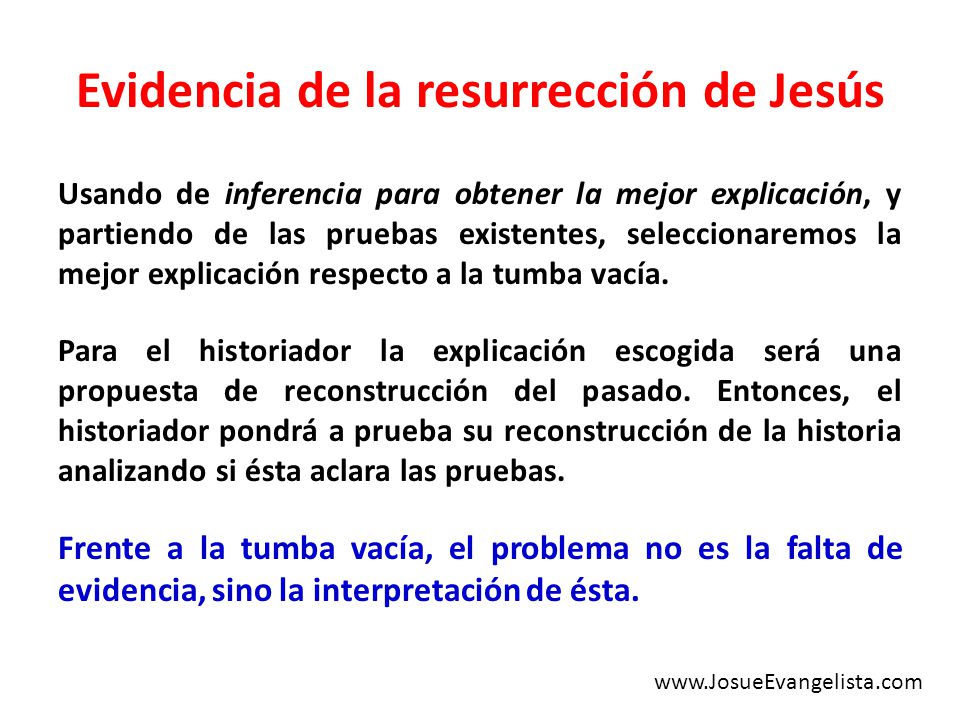 Evidencia de la resurrección de Jesús

Usando de inferencia para obtener la mejor explicación, y partiendo de las pruebas existentes, seleccionaremos la mejor explicación respecto a la tumba vacía.

Para el historiador la explicación escogida será una propuesta de reconstrucción del pasado. Entonces, el historiador pondrá a prueba su reconstrucción de la historia analizando si ésta aclara las pruebas.

Frente a la tumba vacía, el problema no es la falta de evidencia, sino la interpretación de ésta.

www.JosueEvangelista.com